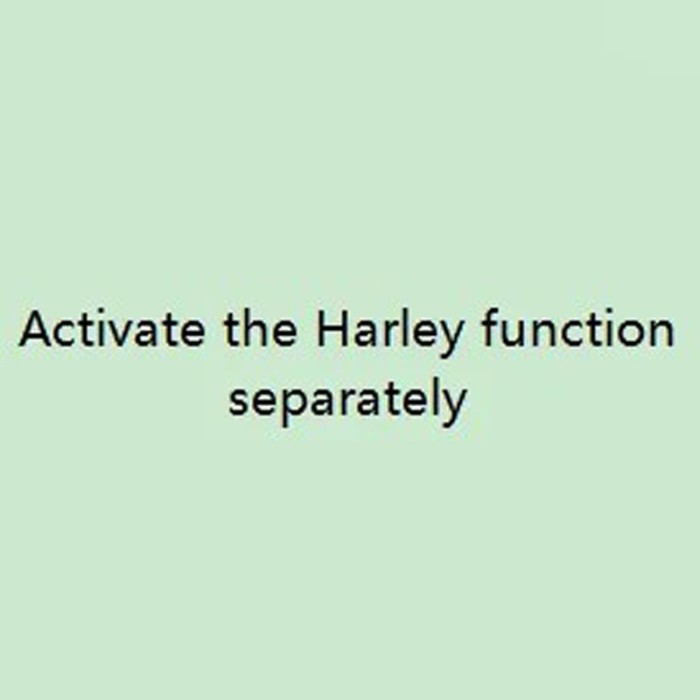 Activate the Harley function separately